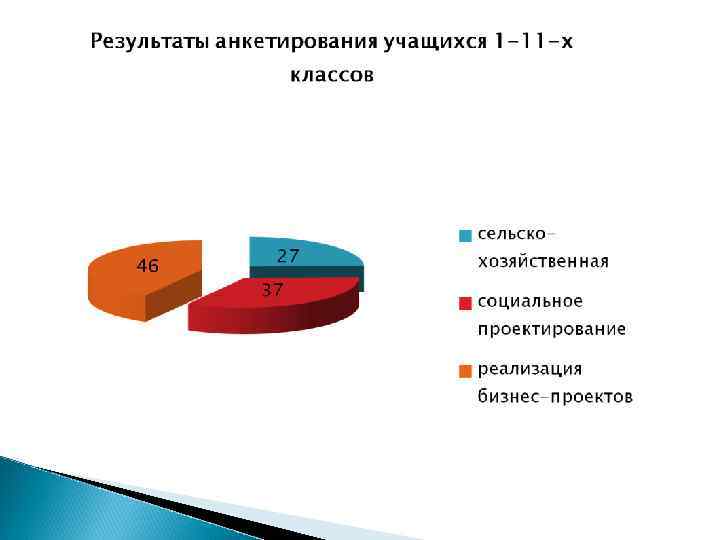 Результаты анкетирования учащихся 1-11-х классов

46

27

37

сельско-хозяйственная

социальное проектирование

реализация бизнес-проектов